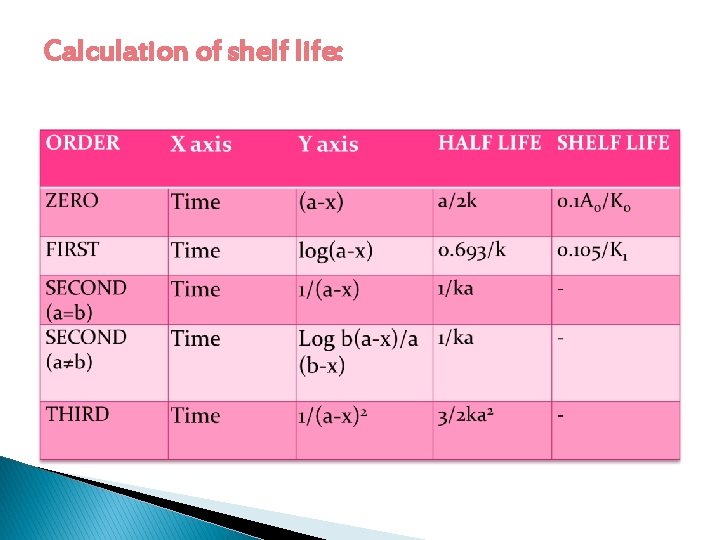 Calculation of shelf life:

| ORDER | X axis | Y axis | HALF LIFE | SHELF LIFE |
|---|---|---|---|---|
| ZERO | Time | (a-x) | a/2k | $0.1A_0/K_0$ |
| FIRST | Time | log(a-x) | 0.693/k | $0.105/K_1$ |
| SECOND (a=b) | Time | 1/(a-x) | 1/ka | - |
| SECOND (a≠b) | Time | Log b(a-x)/a (b-x) | 1/ka | - |
| THIRD | Time | $1/(a-x)^2$ | $3/2ka^2$ | - |